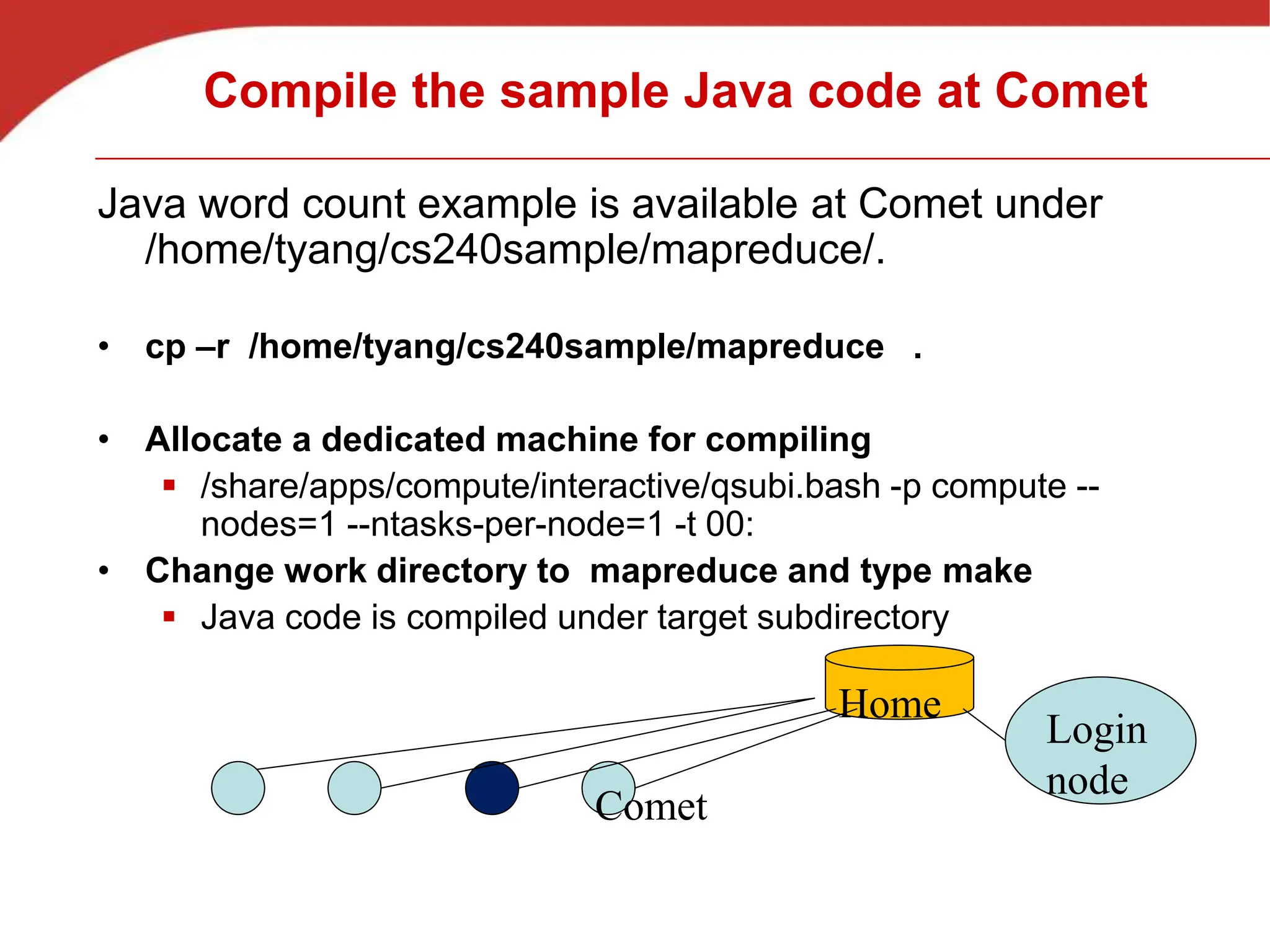 Compile the sample Java code at Comet

Java word count example is available at Comet under /home/tyang/cs240sample/mapreduce/.

• cp –r /home/tyang/cs240sample/mapreduce .

• Allocate a dedicated machine for compiling
  ▪ /share/apps/compute/interactive/qsubi.bash -p compute --nodes=1 --ntasks-per-node=1 -t 00:
• Change work directory to mapreduce and type make
  ▪ Java code is compiled under target subdirectory

Home

Login node

Comet